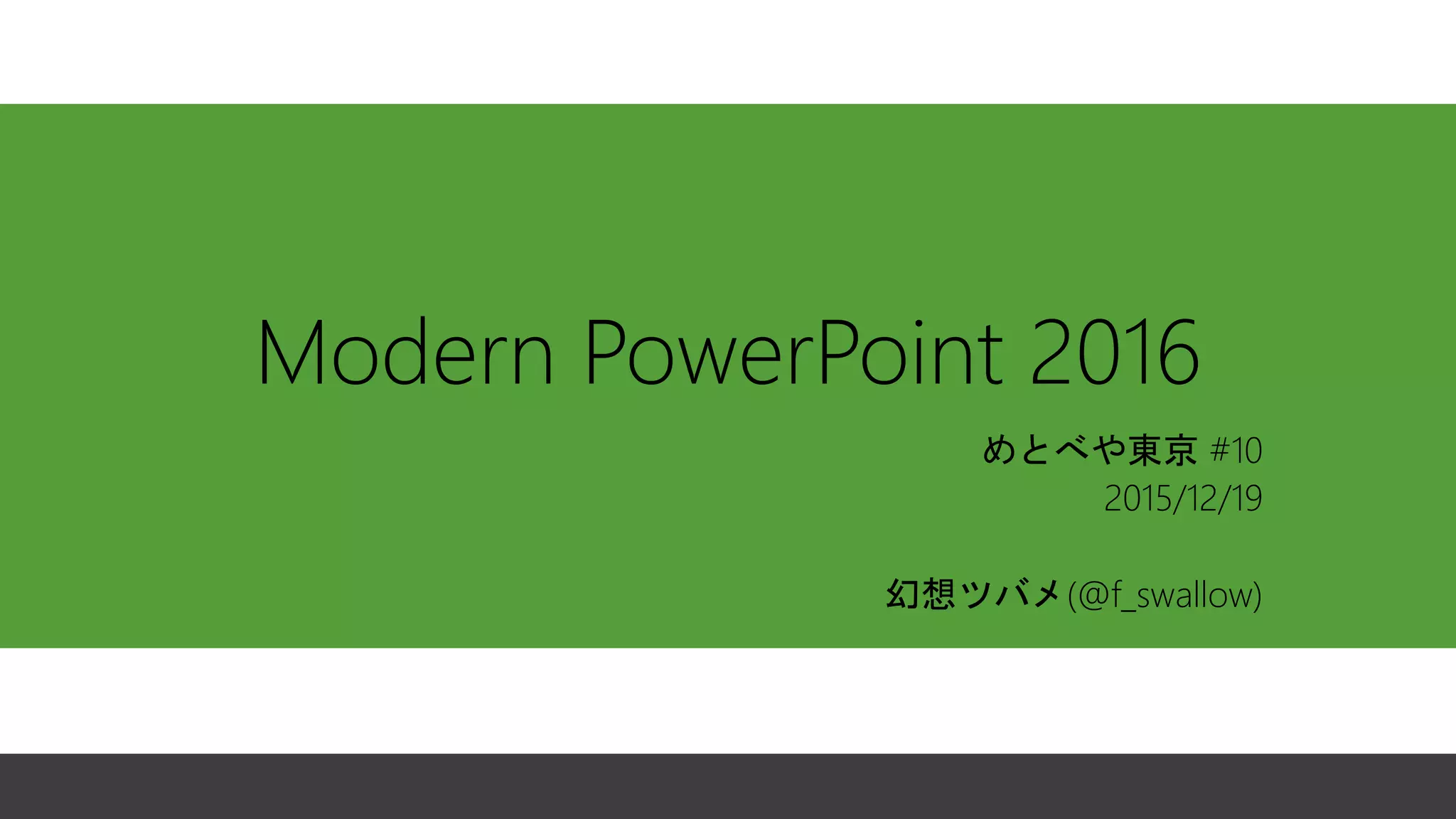 Modern PowerPoint 2016

めとべや東京 #10
2015/12/19

幻想ツバメ (@f_swallow)